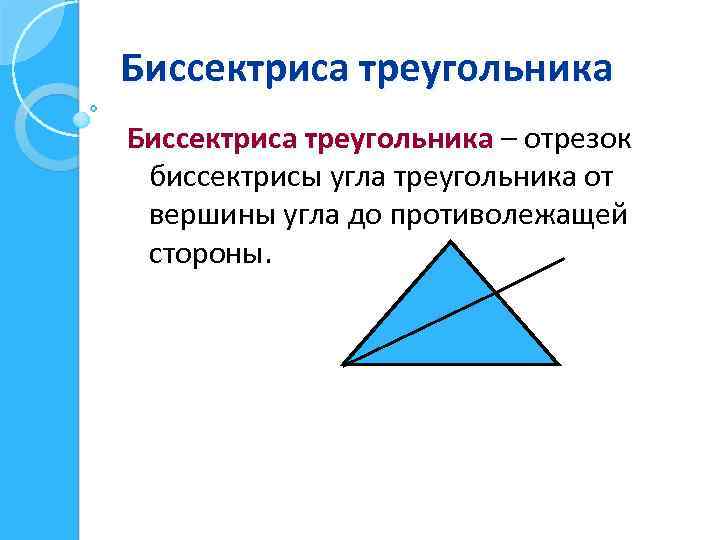 Биссектриса треугольника

Биссектриса треугольника – отрезок биссектрисы угла треугольника от вершины угла до противолежащей стороны.